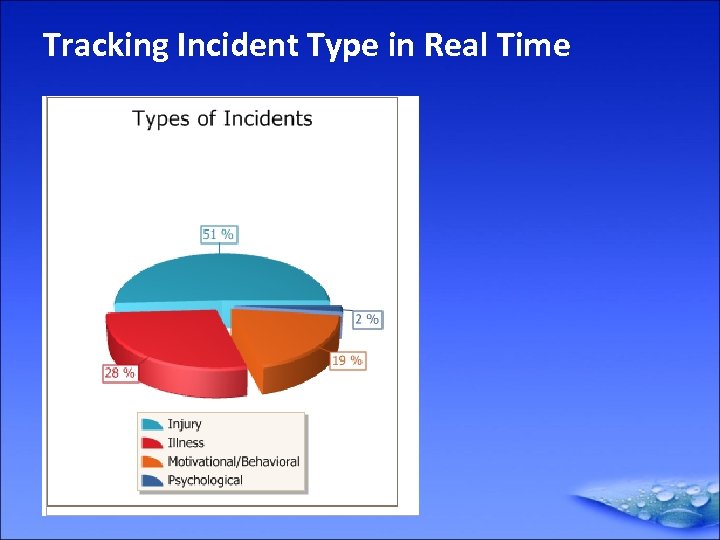 Tracking Incident Type in Real Time

Types of Incidents

51 %

2 %

19 %

28 %

Injury
Illness
Motivational/Behavioral
Psychological